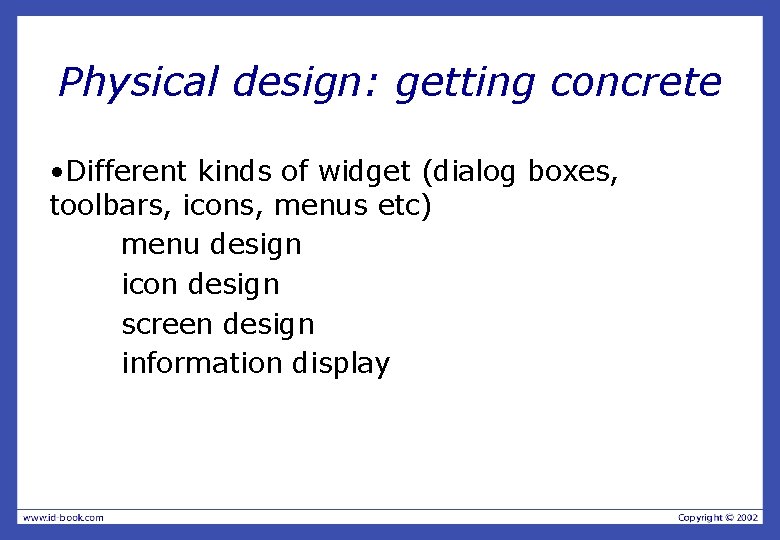 Physical design: getting concrete

•Different kinds of widget (dialog boxes, toolbars, icons, menus etc)

menu design

icon design

screen design

information display

www.id-book.com

Copyright © 2002